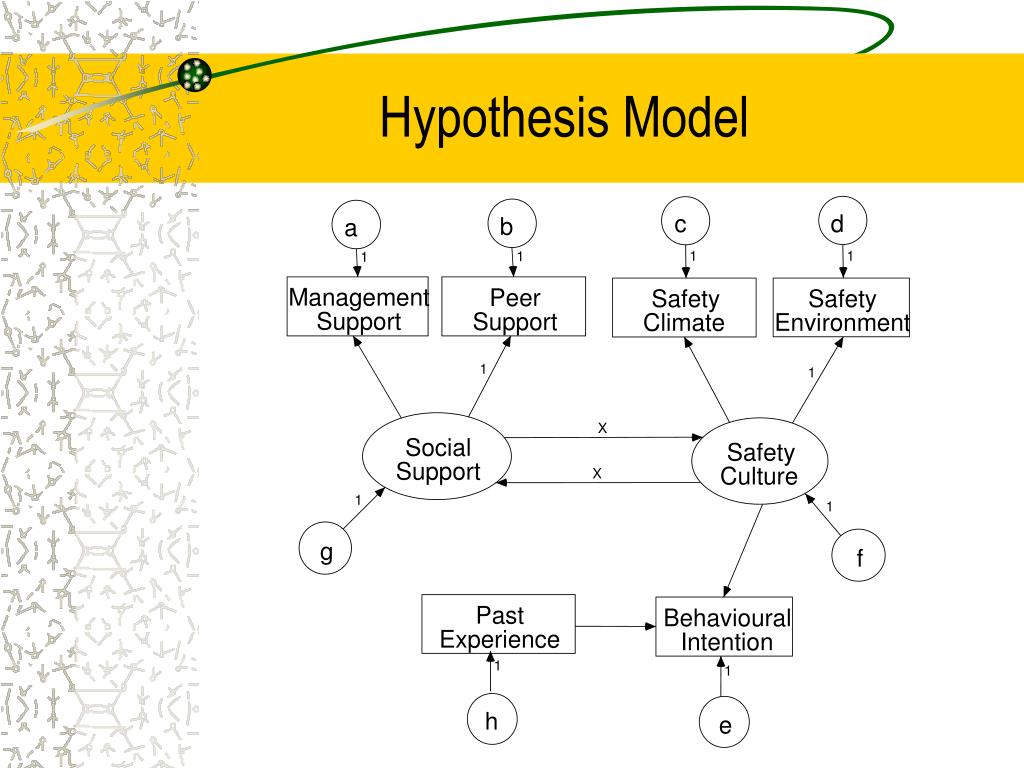 Hypothesis Model

a
b
c
d
1
1
1
1
Management Support
Peer Support
Safety Climate
Safety Environment
1
1
Social Support
x
x
Safety Culture
1
1
g
f
Past Experience
Behavioural Intention
1
1
h
e